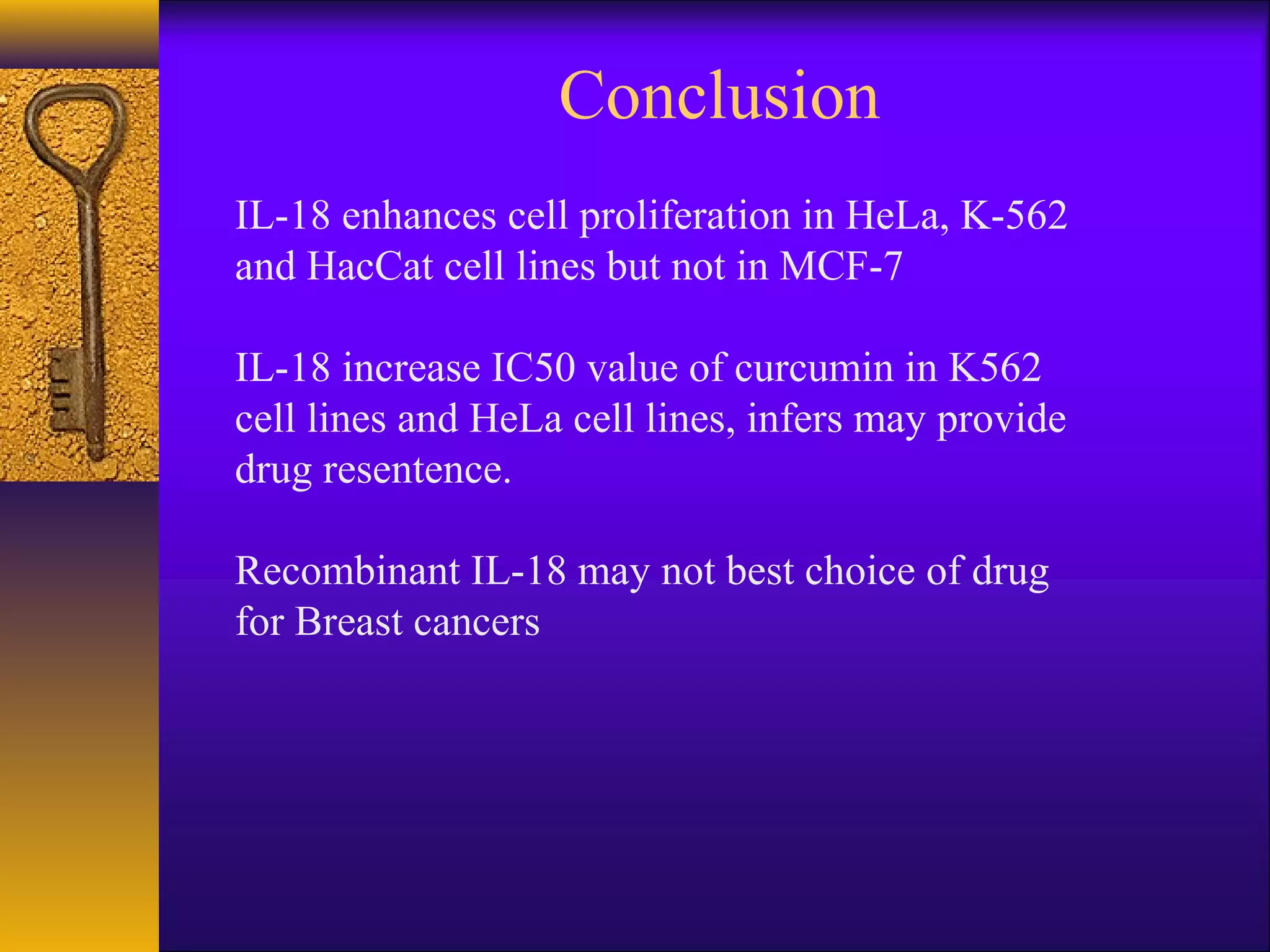 Conclusion

IL-18 enhances cell proliferation in HeLa, K-562 and HacCat cell lines but not in MCF-7

IL-18 increase IC50 value of curcumin in K562 cell lines and HeLa cell lines, infers may provide drug resentence.

Recombinant IL-18 may not best choice of drug for Breast cancers